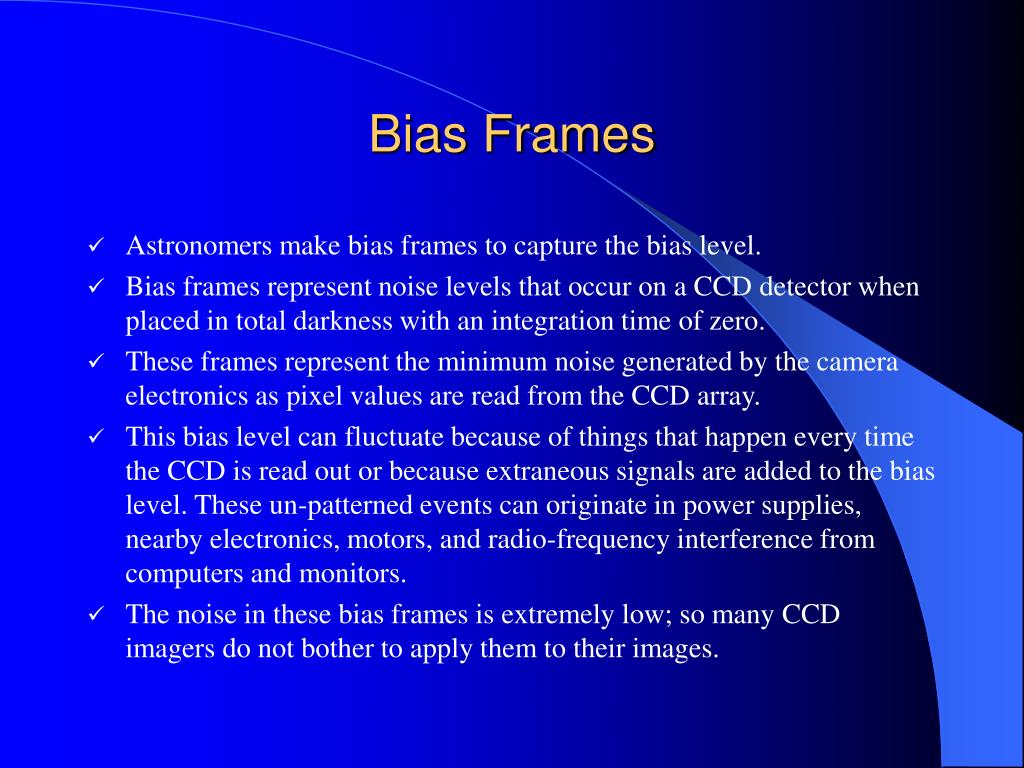 Bias Frames

✓ Astronomers make bias frames to capture the bias level.

✓ Bias frames represent noise levels that occur on a CCD detector when placed in total darkness with an integration time of zero.

✓ These frames represent the minimum noise generated by the camera electronics as pixel values are read from the CCD array.

✓ This bias level can fluctuate because of things that happen every time the CCD is read out or because extraneous signals are added to the bias level. These un-patterned events can originate in power supplies, nearby electronics, motors, and radio-frequency interference from computers and monitors.

✓ The noise in these bias frames is extremely low; so many CCD imagers do not bother to apply them to their images.